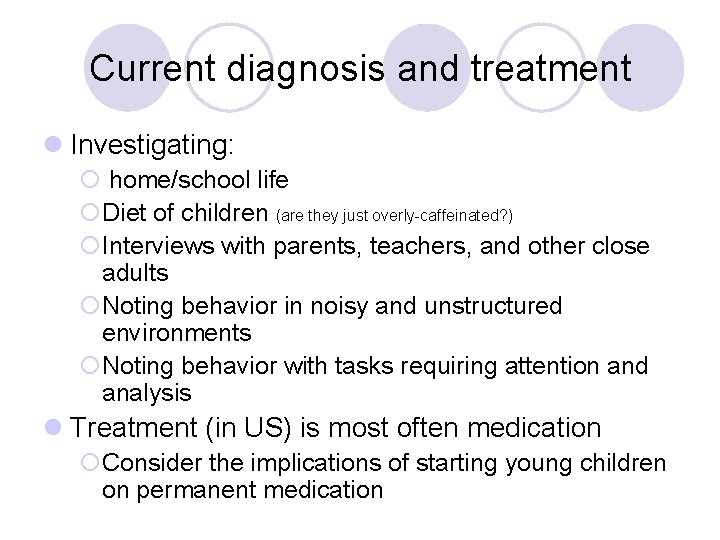 Current diagnosis and treatment

Investigating:

home/school life

Diet of children (are they just overly-caffeinated?)

Interviews with parents, teachers, and other close adults

Noting behavior in noisy and unstructured environments

Noting behavior with tasks requiring attention and analysis

Treatment (in US) is most often medication

Consider the implications of starting young children on permanent medication